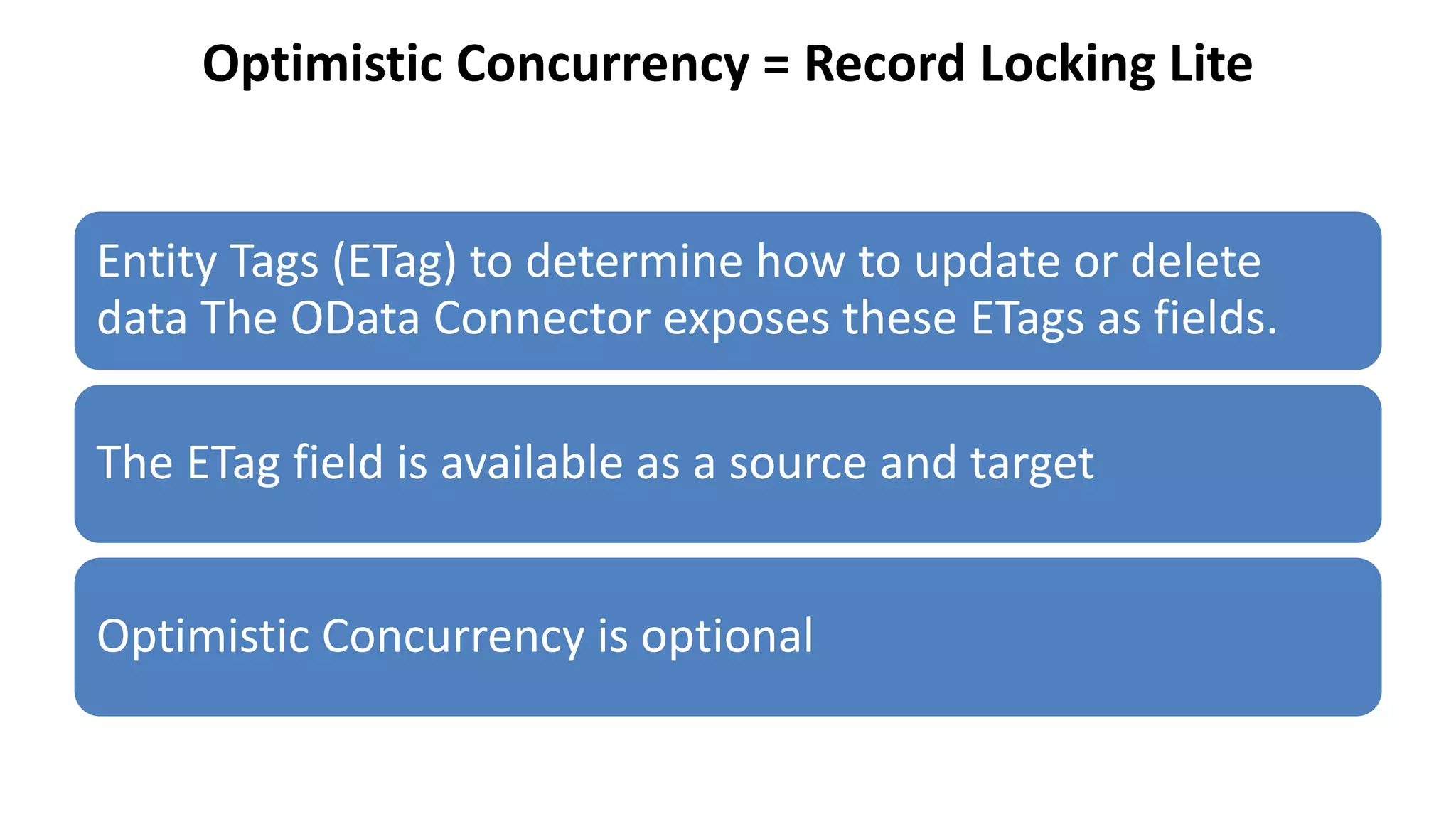 Optimistic Concurrency = Record Locking Lite

Entity Tags (ETag) to determine how to update or delete data The OData Connector exposes these ETags as fields.

The ETag field is available as a source and target

Optimistic Concurrency is optional